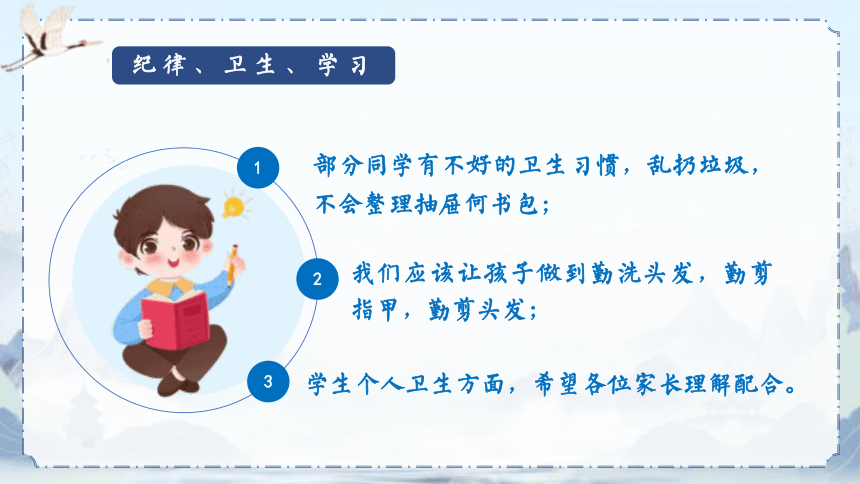 纪律、卫生、学习

1 部分同学有不好的卫生习惯，乱扔垃圾，不会整理抽屉何书包；

2 我们应该让孩子做到勤洗头发，勤剪指甲，勤剪头发；

3 学生个人卫生方面，希望各位家长理解配合。